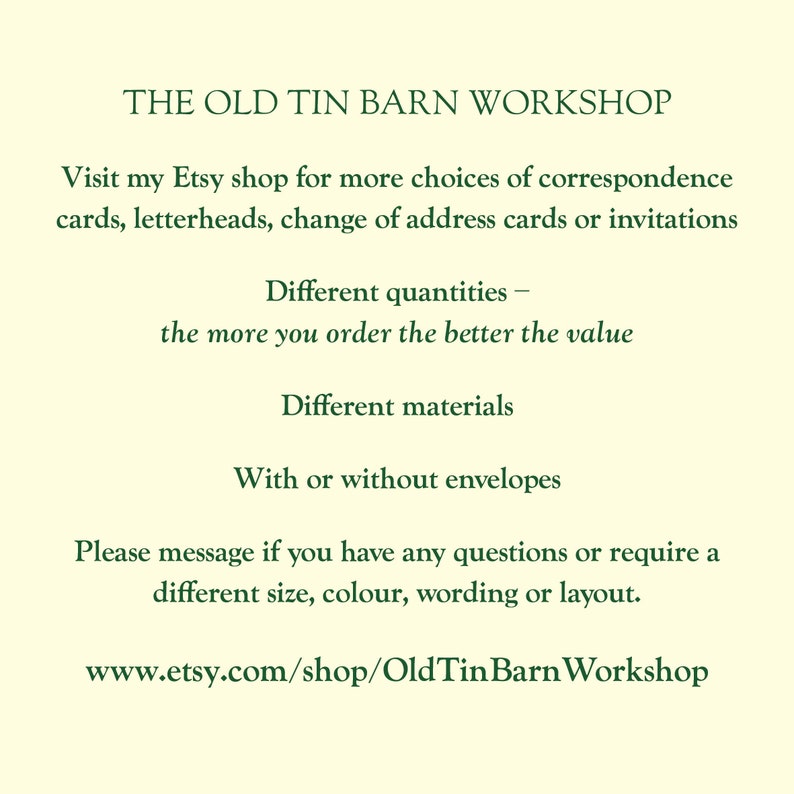 THE OLD TIN BARN WORKSHOP

Visit my Etsy shop for more choices of correspondence cards, letterheads, change of address cards or invitations

Different quantities –
the more you order the better the value

Different materials

With or without envelopes

Please message if you have any questions or require a different size, colour, wording or layout.

www.etsy.com/shop/OldTinBarnWorkshop